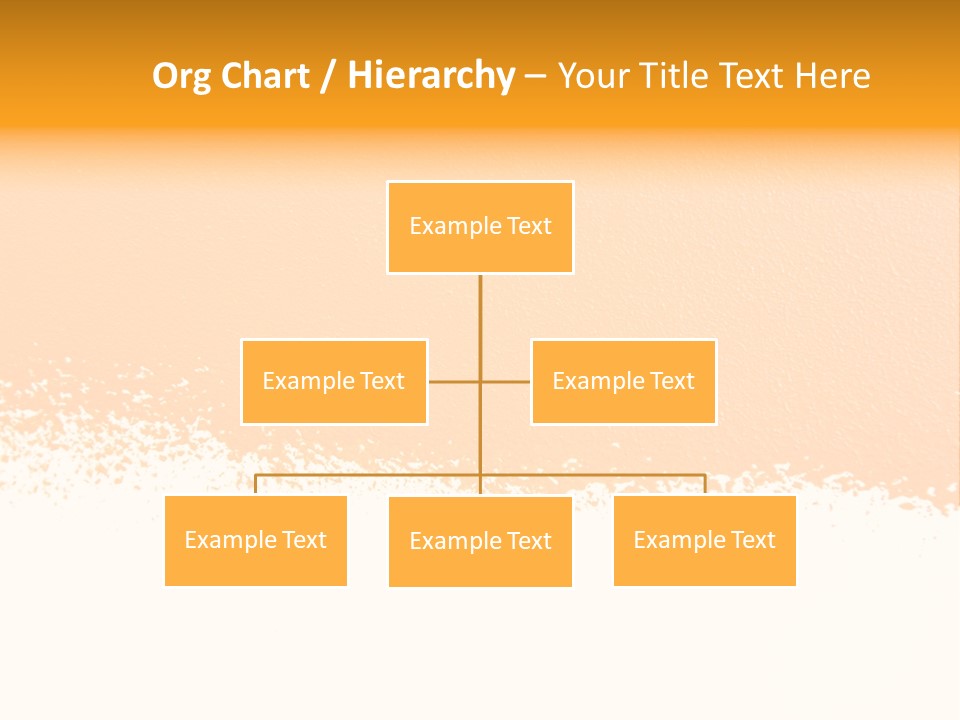 Org Chart / Hierarchy – Your Title Text Here

Example Text

Example Text

Example Text

Example Text

Example Text

Example Text